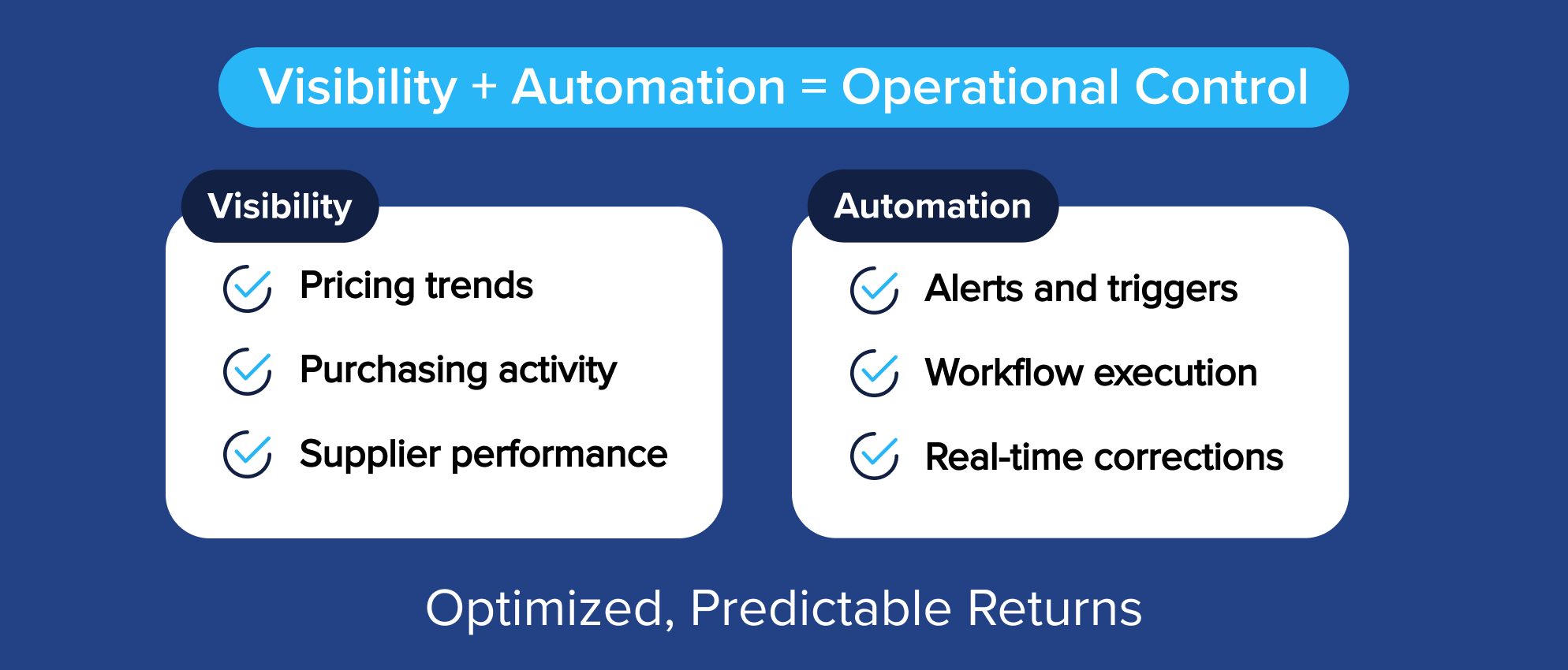 Visibility + Automation = Operational Control

Visibility

Pricing trends

Purchasing activity

Supplier performance

Automation

Alerts and triggers

Workflow execution

Real-time corrections

Optimized, Predictable Returns